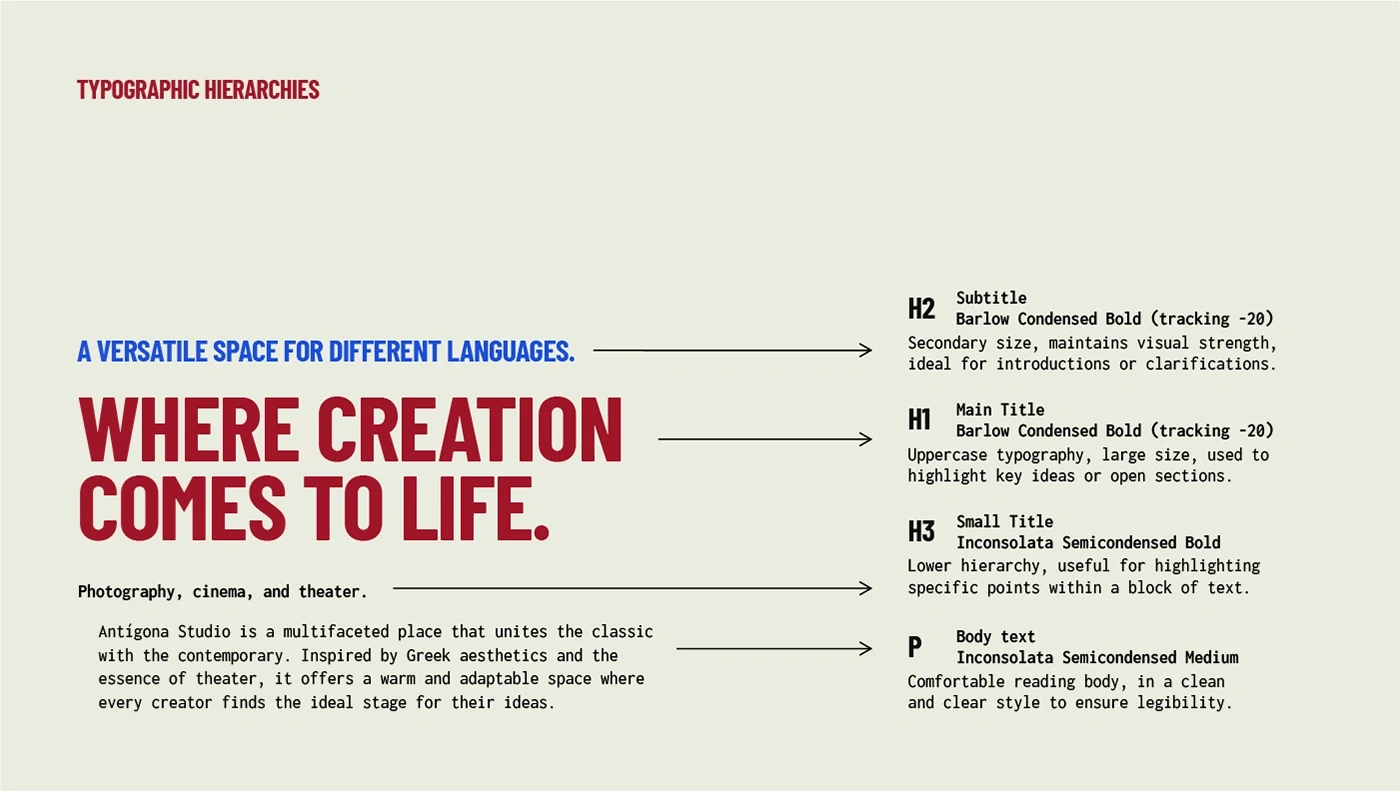 TYPOGRAPHIC HIERARCHIES

A VERSATILE SPACE FOR DIFFERENT LANGUAGES.

WHERE CREATION COMES TO LIFE.

Photography, cinema, and theater.

Antígona Studio is a multifaceted place that unites the classic with the contemporary. Inspired by Greek aesthetics and the essence of theater, it offers a warm and adaptable space where every creator finds the ideal stage for their ideas.

H2 Subtitle
Barlow Condensed Bold (tracking -20)
Secondary size, maintains visual strength, ideal for introductions or clarifications.

H1 Main Title
Barlow Condensed Bold (tracking -20)
Uppercase typography, large size, used to highlight key ideas or open sections.

H3 Small Title
Inconsolata Semicondensed Bold
Lower hierarchy, useful for highlighting specific points within a block of text.

P Body text
Inconsolata Semicondensed Medium
Comfortable reading body, in a clean and clear style to ensure legibility.